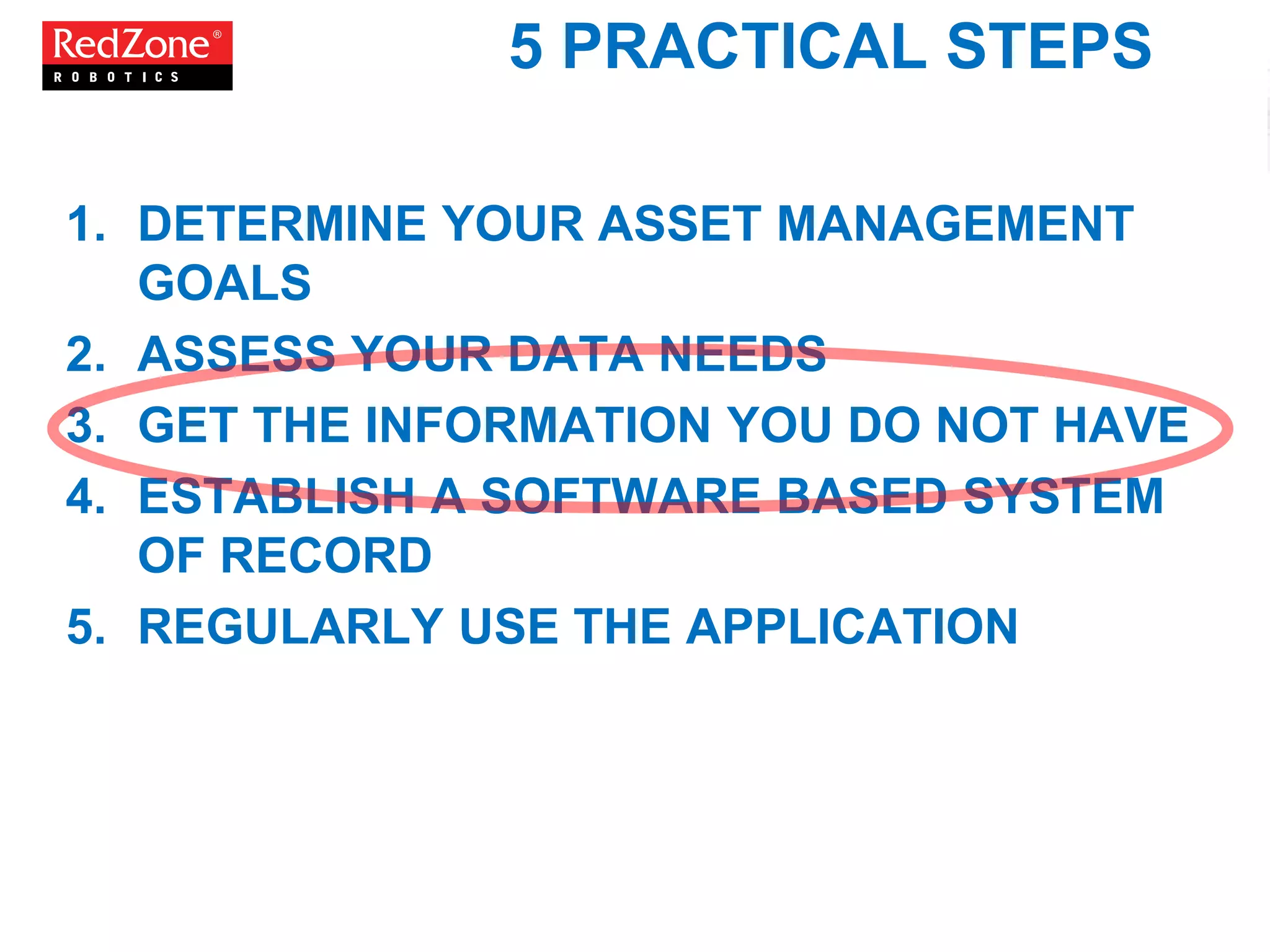 RedZone®
ROBOTICS

5 PRACTICAL STEPS

1. DETERMINE YOUR ASSET MANAGEMENT GOALS
2. ASSESS YOUR DATA NEEDS
3. GET THE INFORMATION YOU DO NOT HAVE
4. ESTABLISH A SOFTWARE BASED SYSTEM OF RECORD
5. REGULARLY USE THE APPLICATION